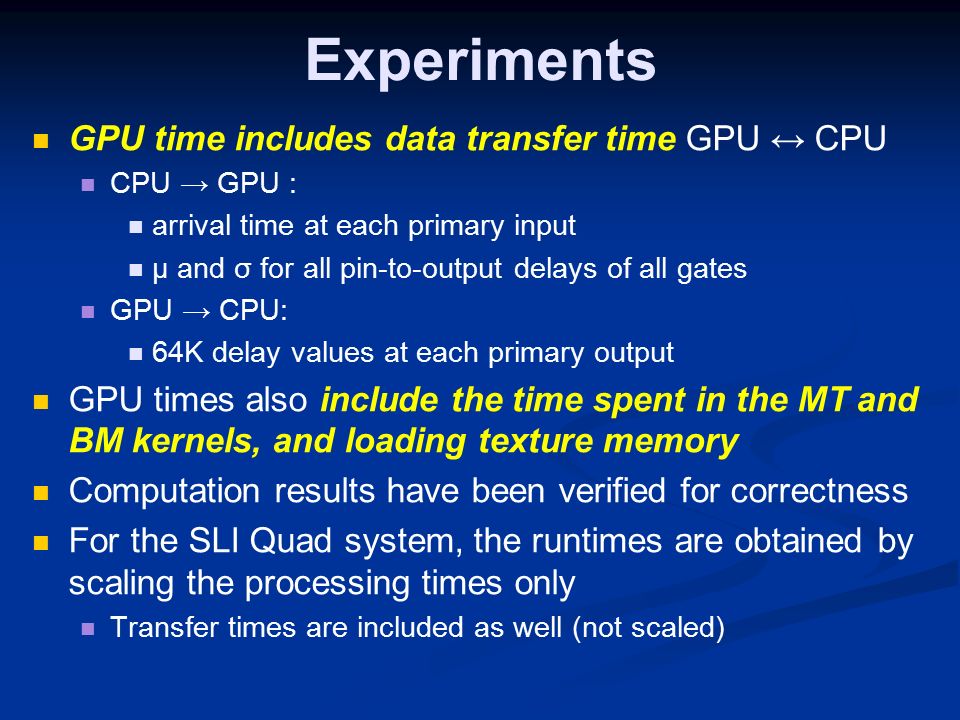 Experiments

GPU time includes data transfer time GPU ↔ CPU

CPU → GPU :

arrival time at each primary input

μ and σ for all pin-to-output delays of all gates

GPU → CPU:

64K delay values at each primary output

GPU times also include the time spent in the MT and BM kernels, and loading texture memory

Computation results have been verified for correctness

For the SLI Quad system, the runtimes are obtained by scaling the processing times only

Transfer times are included as well (not scaled)